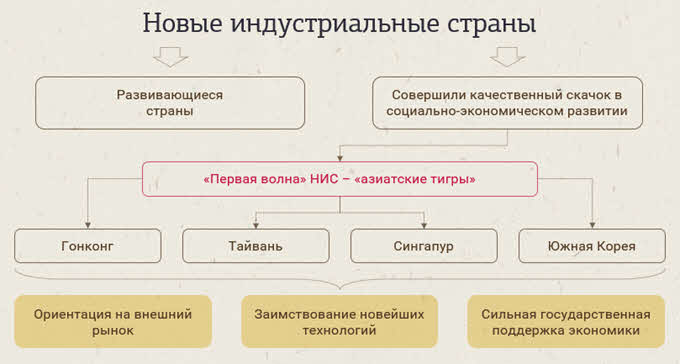 Новые индустриальные страны

Развивающиеся страны

Совершили качественный скачок в социально-экономическом развитии

«Первая волна» НИС – «азиатские тигры»

Гонконг

Тайвань

Сингапур

Южная Корея

Ориентация на внешний рынок

Заимствование новейших технологий

Сильная государственная поддержка экономики